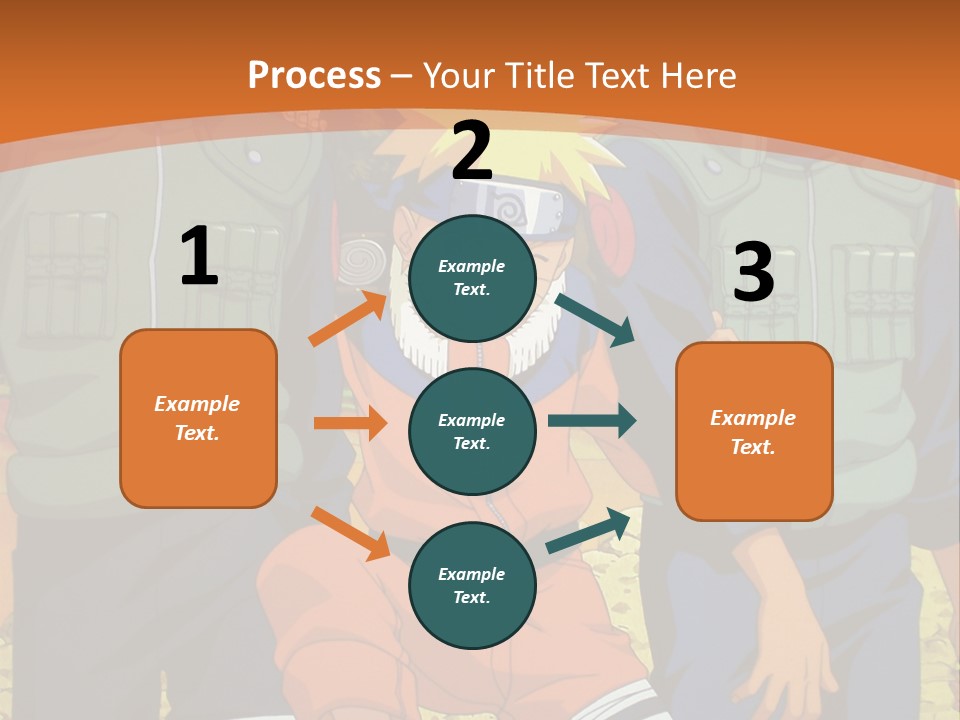 Process – Your Title Text Here

1

Example Text.

2

Example Text.

Example Text.

Example Text.

3

Example Text.